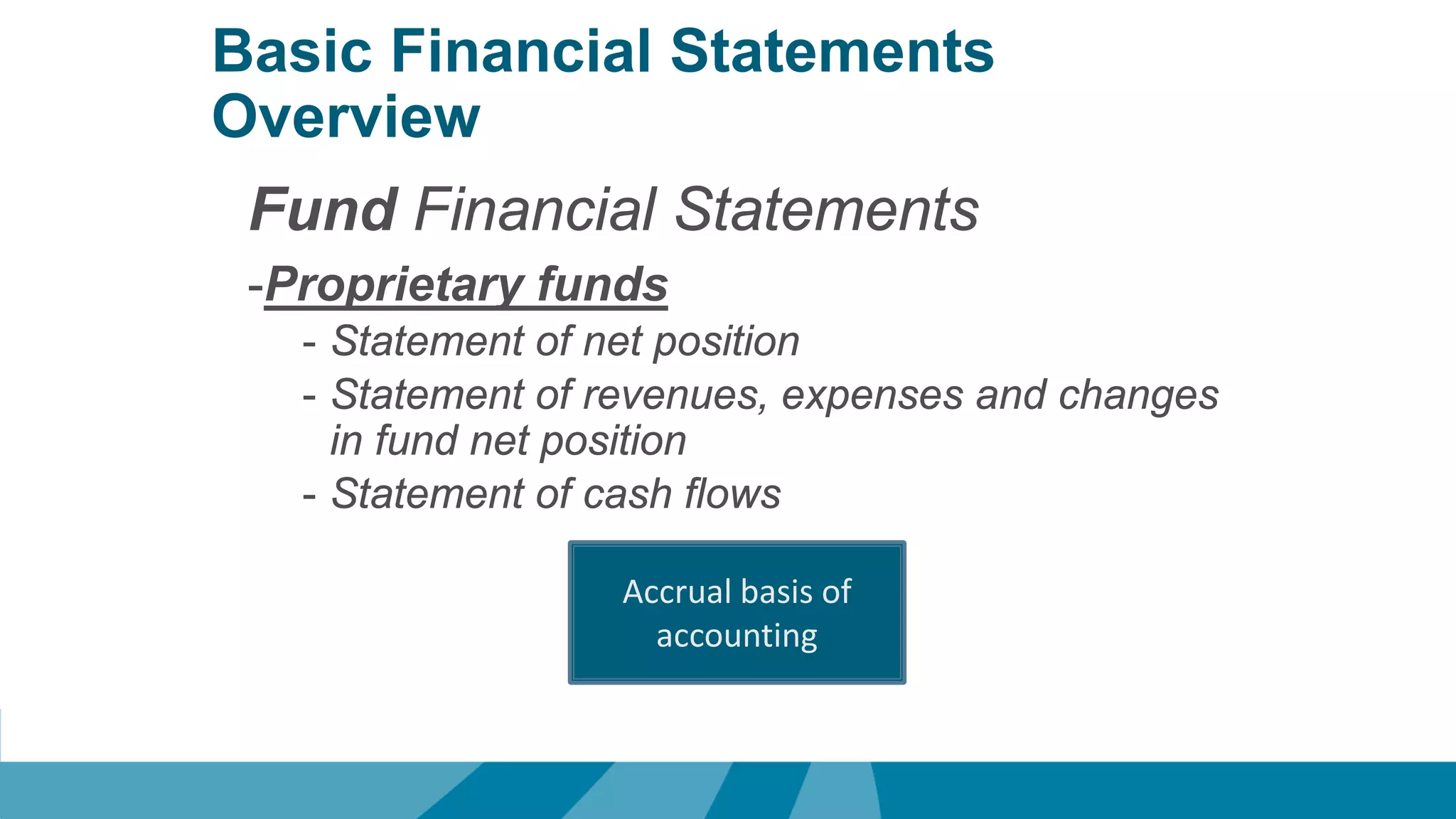 Basic Financial Statements Overview

Fund Financial Statements

-Proprietary funds

- Statement of net position
- Statement of revenues, expenses and changes in fund net position
- Statement of cash flows

Accrual basis of accounting